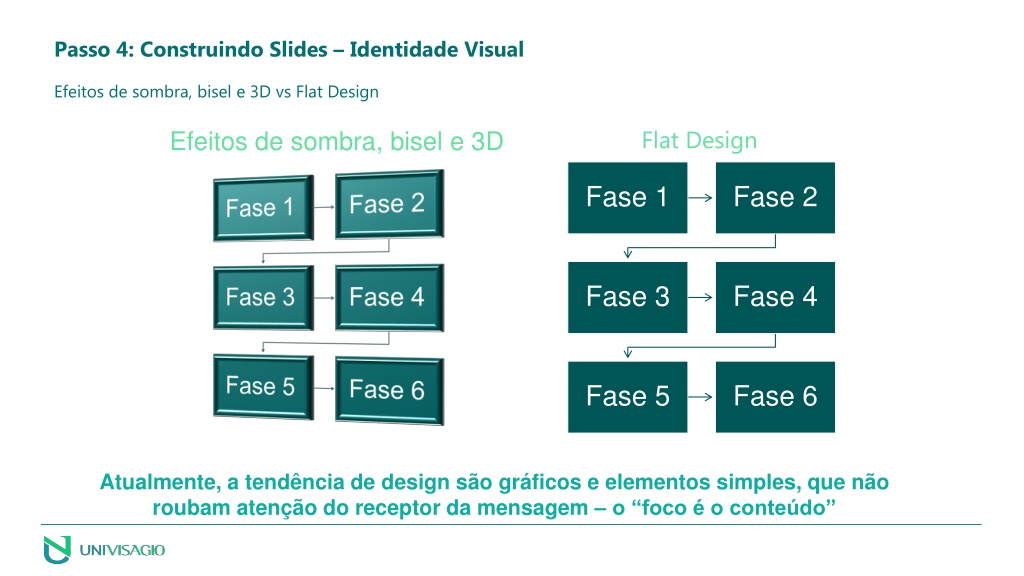 Passo 4: Construindo Slides – Identidade Visual

Efeitos de sombra, bisel e 3D vs Flat Design

Efeitos de sombra, bisel e 3D

Fase 1
Fase 2
Fase 3
Fase 4
Fase 5
Fase 6

Flat Design

Fase 1
Fase 2
Fase 3
Fase 4
Fase 5
Fase 6

Atualmente, a tendência de design são gráficos e elementos simples, que não roubam atenção do receptor da mensagem – o “foco é o conteúdo”

UNIVISAGIO